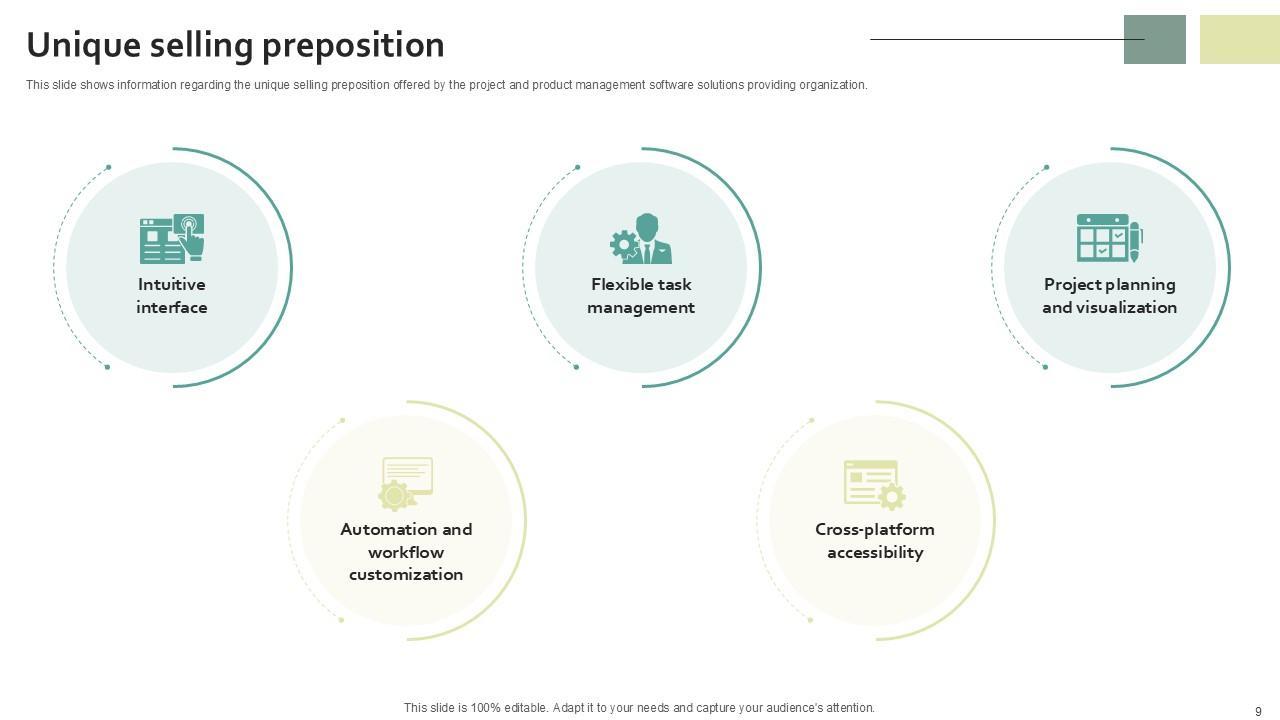 Unique selling preposition

This slide shows information regarding the unique selling preposition offered by the project and product management software solutions providing organization.

Intuitive interface

Flexible task management

Project planning and visualization

Automation and workflow customization

Cross-platform accessibility

This slide is 100% editable. Adapt it to your needs and capture your audience's attention.

9